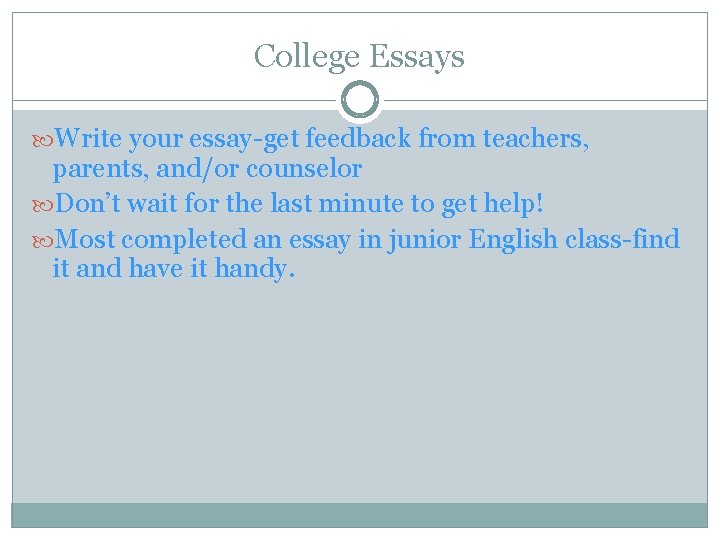 College Essays

Write your essay-get feedback from teachers, parents, and/or counselor
Don’t wait for the last minute to get help!
Most completed an essay in junior English class-find it and have it handy.